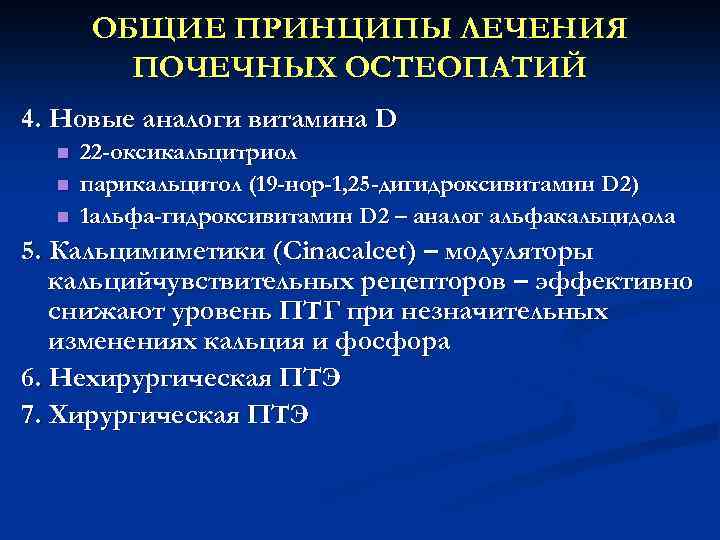 ОБЩИЕ ПРИНЦИПЫ ЛЕЧЕНИЯ ПОЧЕЧНЫХ ОСТЕОПАТИЙ

4. Новые аналоги витамина D
- 22-оксикальцитриол
- парикальцитол (19-нор-1,25-дигидроксивитамин D2)
- 1альфа-гидроксивитамин D2 – аналог альфакальцидола

5. Кальцимиметики (Cinacalcet) – модуляторы кальцийчувствительных рецепторов – эффективно снижают уровень ПТГ при незначительных изменениях кальция и фосфора

6. Нехирургическая ПТЭ

7. Хирургическая ПТЭ